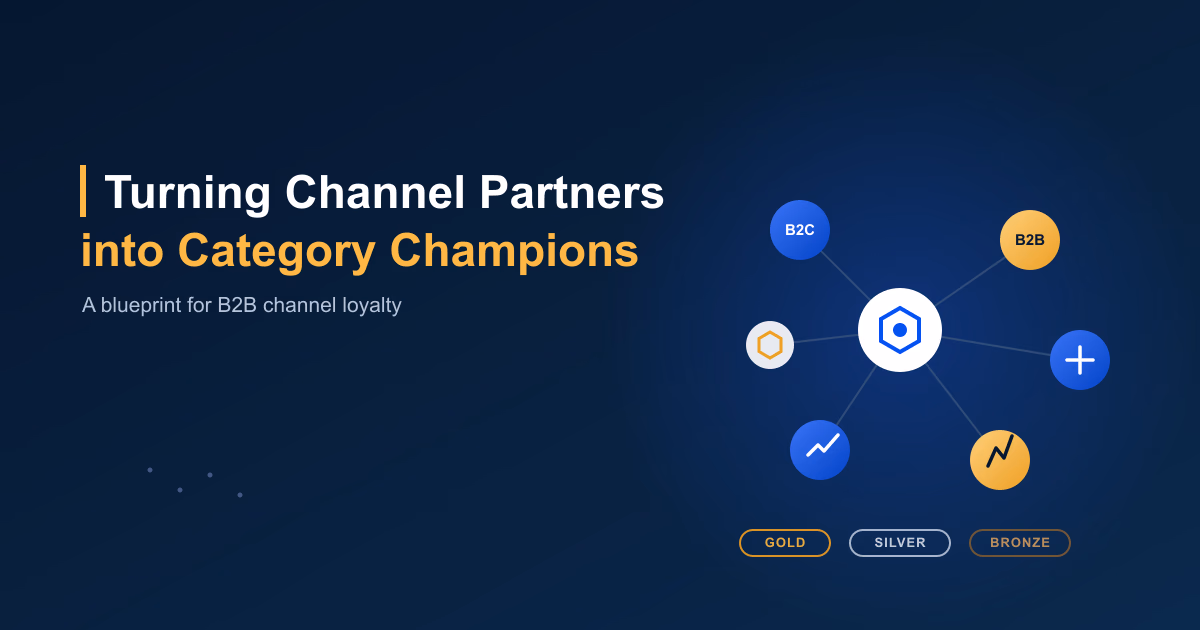 Turning Channel Partners
into Category Champions

A blueprint for B2B channel loyalty

B2C

B2B

GOLD

SILVER

BRONZE